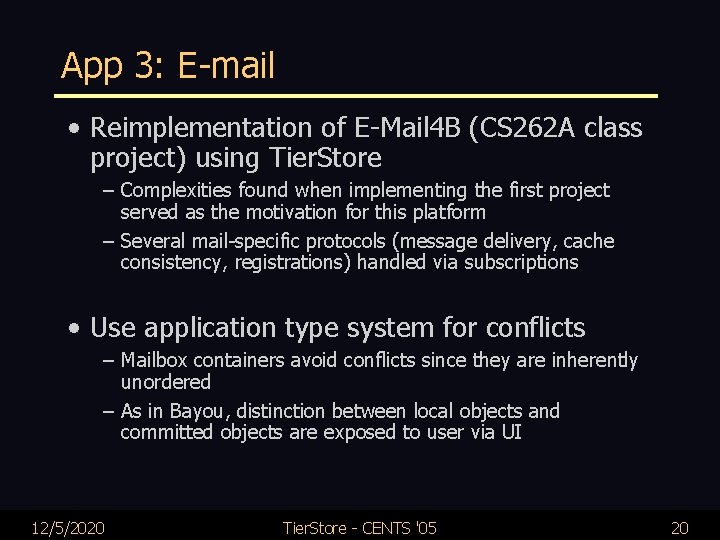 App 3: E-mail

• Reimplementation of E-Mail4B (CS262A class project) using TierStore
– Complexities found when implementing the first project served as the motivation for this platform
– Several mail-specific protocols (message delivery, cache consistency, registrations) handled via subscriptions

• Use application type system for conflicts
– Mailbox containers avoid conflicts since they are inherently unordered
– As in Bayou, distinction between local objects and committed objects are exposed to user via UI

12/5/2020

TierStore - CENTS '05

20